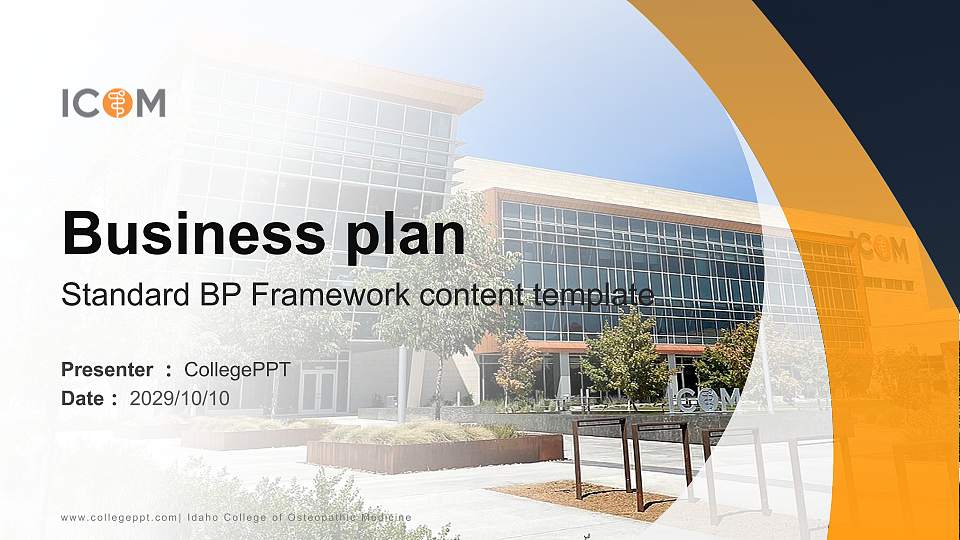 ICOM

Business plan

Standard BP Framework content template

Presenter ： CollegePPT
Date ： 2029/10/10

ICOM

ICOM

www.collegeppt.com| Idaho College of Osteopathic Medicine